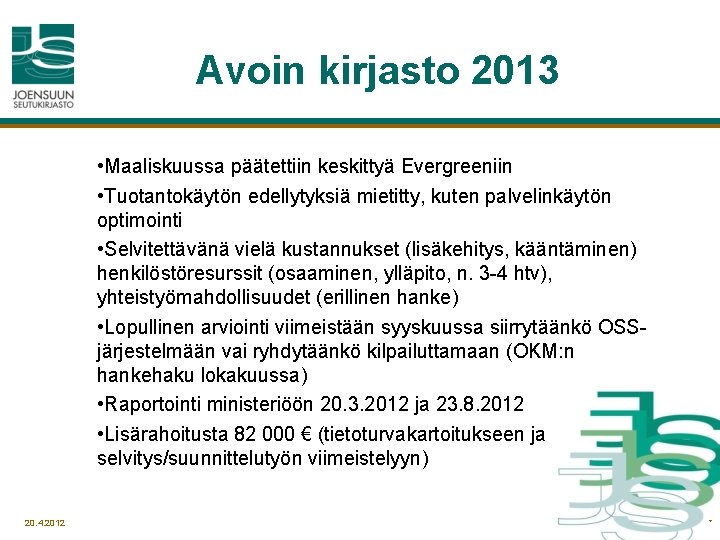 JOENSUUN SEUTUKIRJASTO

Avoin kirjasto 2013

•Maaliskuussa päätettiin keskittyä Evergreeniin

•Tuotantokäytön edellytyksiä mietitty, kuten palvelinkäytön optimointi

•Selvitettävänä vielä kustannukset (lisäkehitys, kääntäminen) henkilöstöresurssit (osaaminen, ylläpito, n. 3-4 htv), yhteistyömahdollisuudet (erillinen hanke)

•Lopullinen arviointi viimeistään syyskuussa siirrytäänkö OSS-järjestelmään vai ryhdytäänkö kilpailuttamaan (OKM:n hankehaku lokakuussa)

•Raportointi ministeriöön 20.3.2012 ja 23.8.2012

•Lisärahoitusta 82 000 € (tietoturvakartoitukseen ja selvitys/suunnittelutyön viimeistelyyn)

20.4.2012